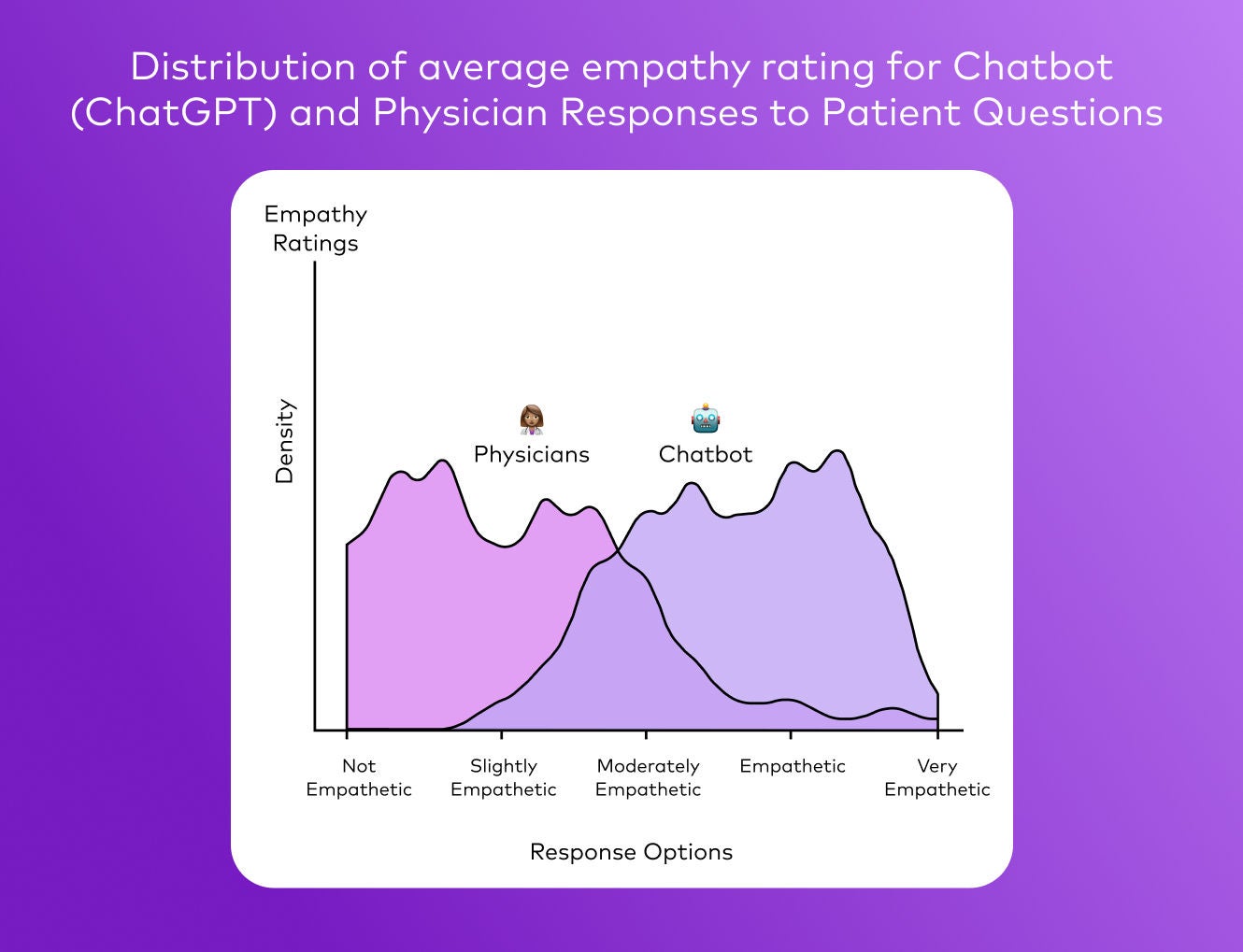 Distribution of average empathy rating for Chatbot (ChatGPT) and Physician Responses to Patient Questions

Empathy Ratings

Density

Physicians

Chatbot

Not Empathetic

Slightly Empathetic

Moderately Empathetic

Empathetic

Very Empathetic

Response Options